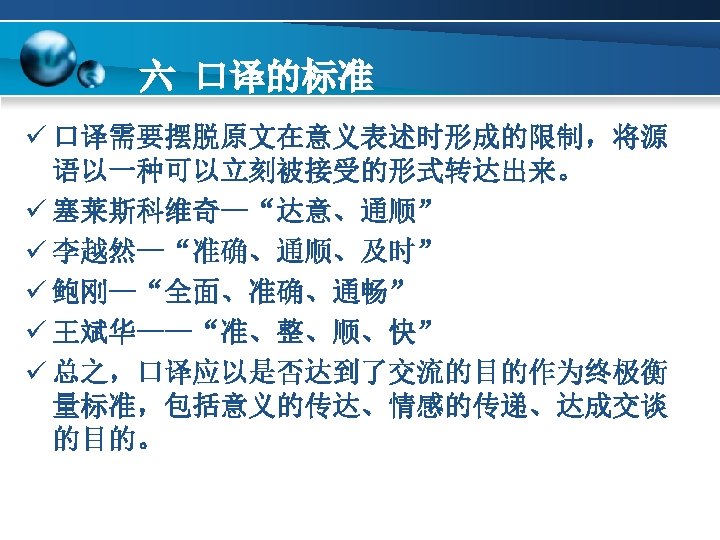 六 口译的标准

✓ 口译需要摆脱原文在意义表述时形成的限制，将源语以一种可以立刻被接受的形式转达出来。

✓ 塞莱斯科维奇—“达意、通顺”

✓ 李越然—“准确、通顺、及时”

✓ 鲍刚—“全面、准确、通畅”

✓ 王斌华——“准、整、顺、快”

✓ 总之，口译应以是否达到了交流的目的作为终极衡量标准，包括意义的传达、情感的传递、达成交谈的目的。